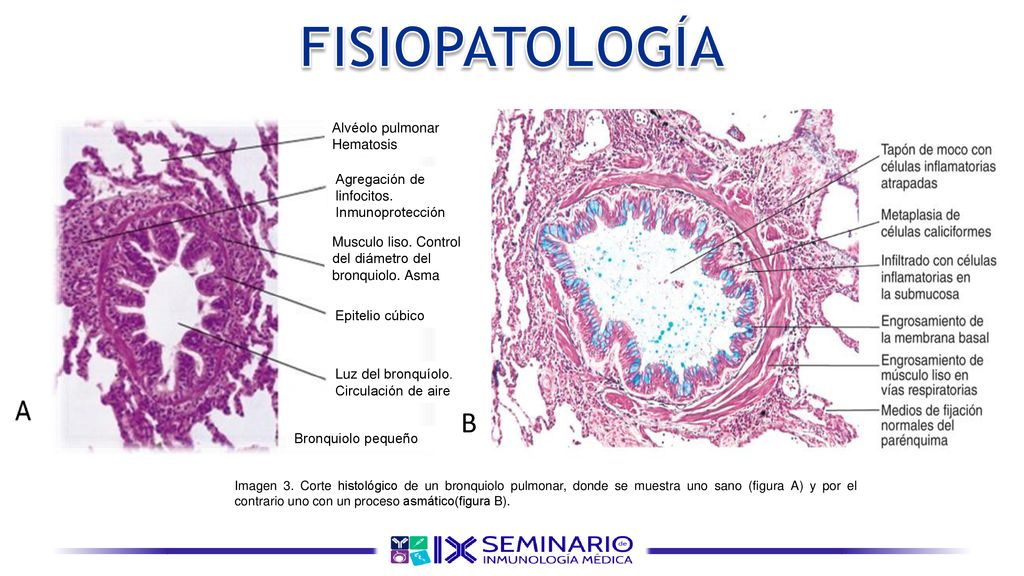 FISIOPATOLOGÍA

Alvéolo pulmonar
Hematosis

Agregación de linfocitos. Inmunoprotección

Musculo liso. Control del diámetro del bronquiolo. Asma

Epitelio cúbico

Luz del bronquíolo. Circulación de aire

A

Bronquiolo pequeño

B

Tapón de moco con células inflamatorias atrapadas

Metaplasia de células caliciformes

Infiltrado con células inflamatorias en la submucosa

Engrosamiento de la membrana basal

Engrosamiento de músculo liso en vías respiratorias

Medios de fijación normales del parénquima

Imagen 3. Corte histológico de un bronquiolo pulmonar, donde se muestra uno sano (figura A) y por el contrario uno con un proceso asmático(figura B).

IX SEMINARIO de INMUNOLOGÍA MÉDICA